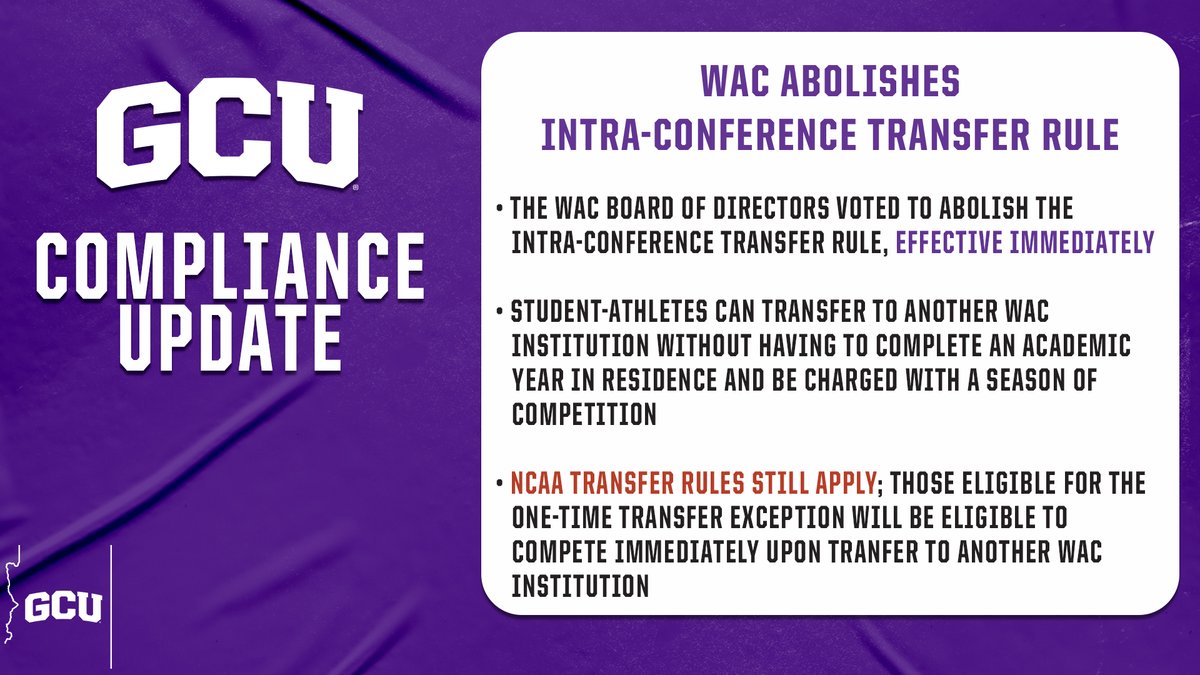 GCU

COMPLIANCE UPDATE

GCU

WAC ABOLISHES INTRA-CONFERENCE TRANSFER RULE

• THE WAC BOARD OF DIRECTORS VOTED TO ABOLISH THE INTRA-CONFERENCE TRANSFER RULE, EFFECTIVE IMMEDIATELY

• STUDENT-ATHLETES CAN TRANSFER TO ANOTHER WAC INSTITUTION WITHOUT HAVING TO COMPLETE AN ACADEMIC YEAR IN RESIDENCE AND BE CHARGED WITH A SEASON OF COMPETITION

• NCAA TRANSFER RULES STILL APPLY; THOSE ELIGIBLE FOR THE ONE-TIME TRANSFER EXCEPTION WILL BE ELIGIBLE TO COMPETE IMMEDIATELY UPON TRANFER TO ANOTHER WAC INSTITUTION